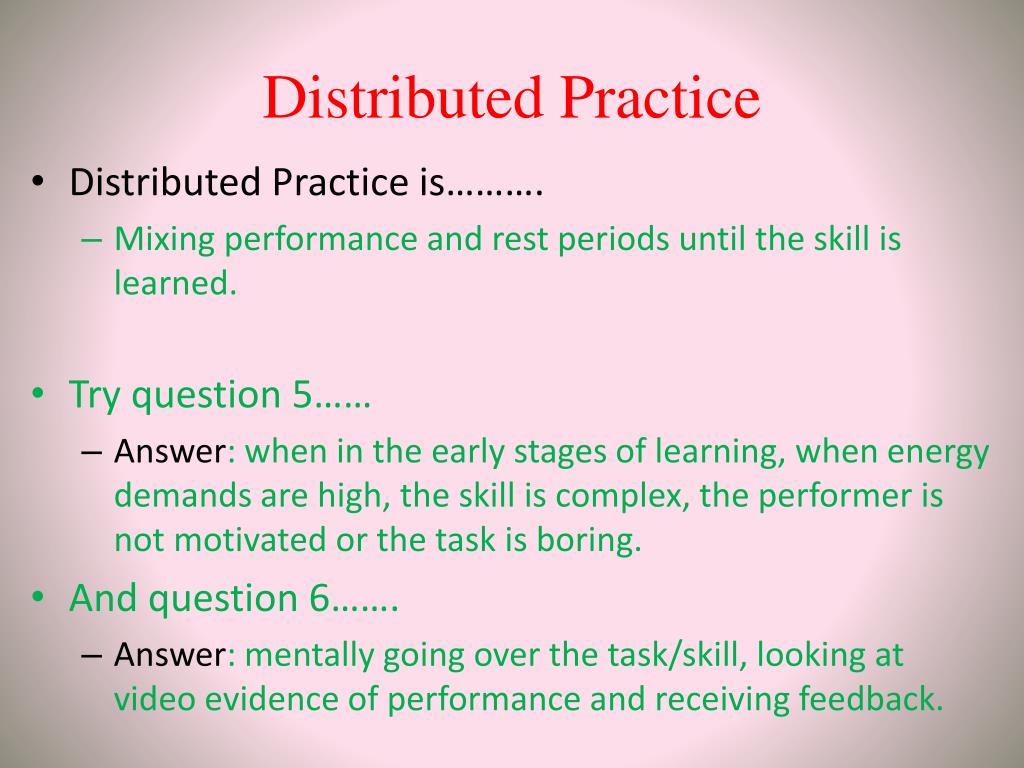 Distributed Practice

• Distributed Practice is……….
– Mixing performance and rest periods until the skill is learned.

• Try question 5……
– Answer: when in the early stages of learning, when energy demands are high, the skill is complex, the performer is not motivated or the task is boring.

• And question 6…….
– Answer: mentally going over the task/skill, looking at video evidence of performance and receiving feedback.